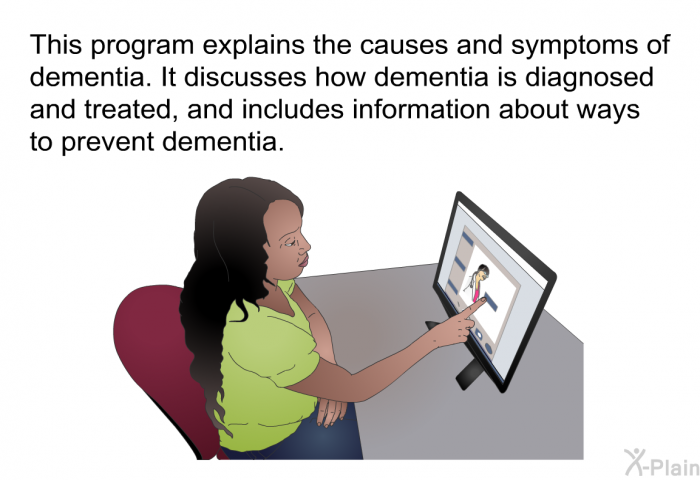 This program explains the causes and symptoms of dementia. It discusses how dementia is diagnosed and treated, and includes information about ways to prevent dementia.

X-Plain